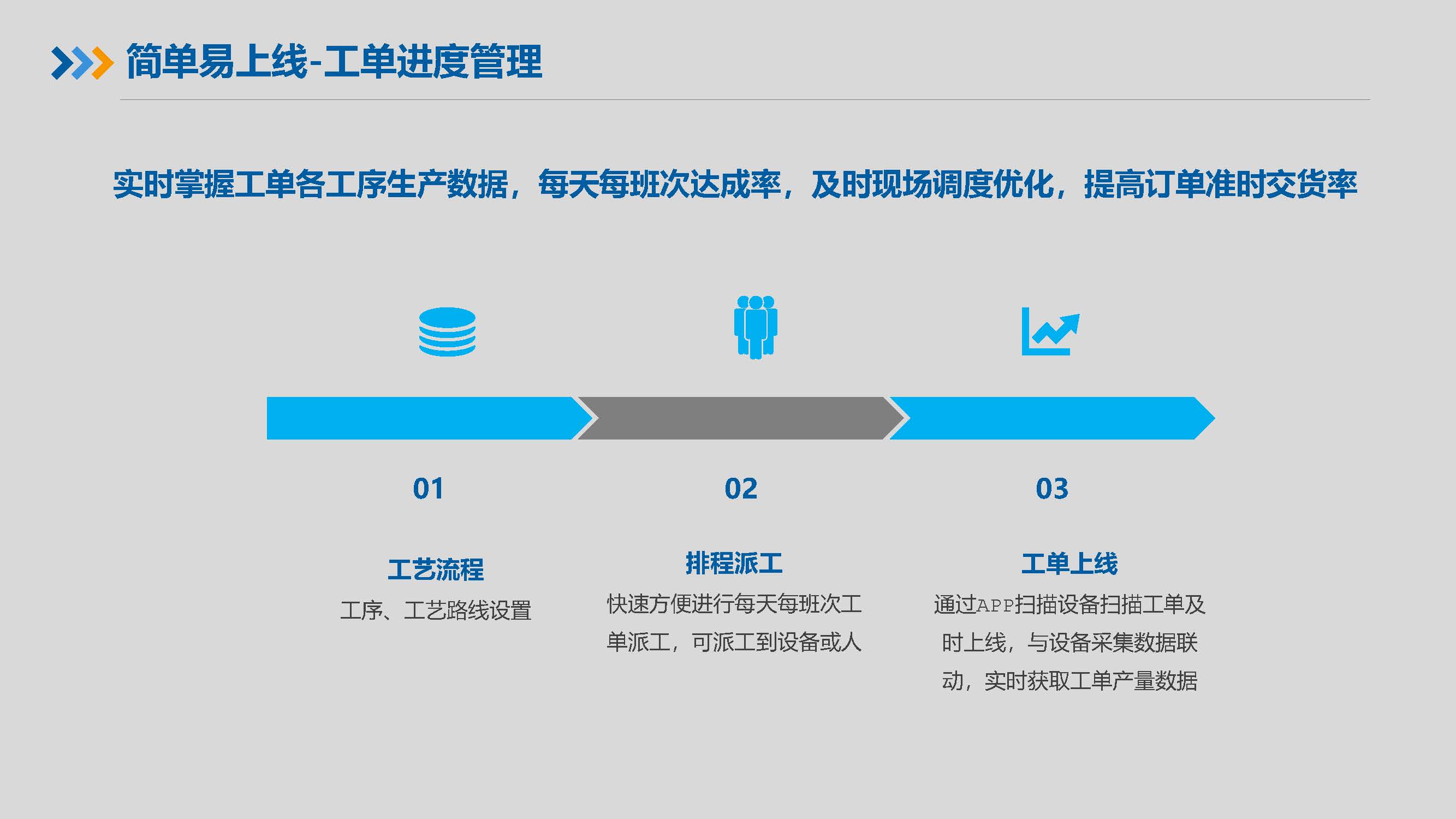 简单易上线-工单进度管理

实时掌握工单各工序生产数据，每天每班次达成率，及时现场调度优化，提高订单准时交货率

01

工艺流程

工序、工艺路线设置

02

排程派工

快速方便进行每天每班次工单派工，可派工到设备或人

03

工单上线

通过APP扫描设备扫描工单及时上线，与设备采集数据联动，实时获取工单产量数据